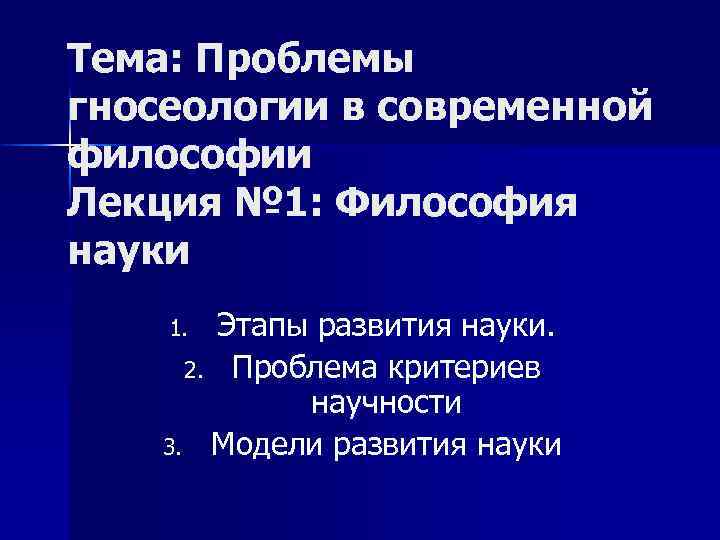 Тема: Проблемы гносеологии в современной философии
Лекция №1: Философия науки

1. Этапы развития науки.
2. Проблема критериев научности
3. Модели развития науки